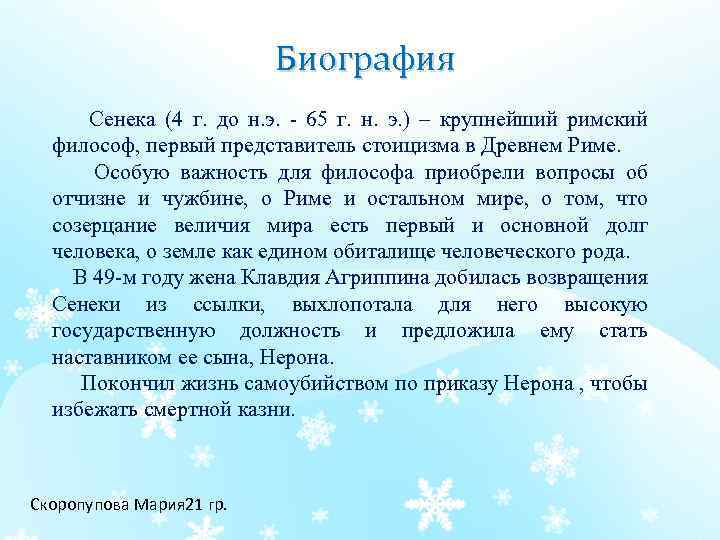 Биография

Сенека (4 г. до н.э. - 65 г. н. э.) – крупнейший римский философ, первый представитель стоицизма в Древнем Риме.

Особую важность для философа приобрели вопросы об отчизне и чужбине, о Риме и остальном мире, о том, что созерцание величия мира есть первый и основной долг человека, о земле как едином обиталище человеческого рода.

В 49-м году жена Клавдия Агриппина добилась возвращения Сенеки из ссылки, выхлопотала для него высокую государственную должность и предложила ему стать наставником ее сына, Нерона.

Покончил жизнь самоубийством по приказу Нерона , чтобы избежать смертной казни.

Скоропупова Мария21 гр.